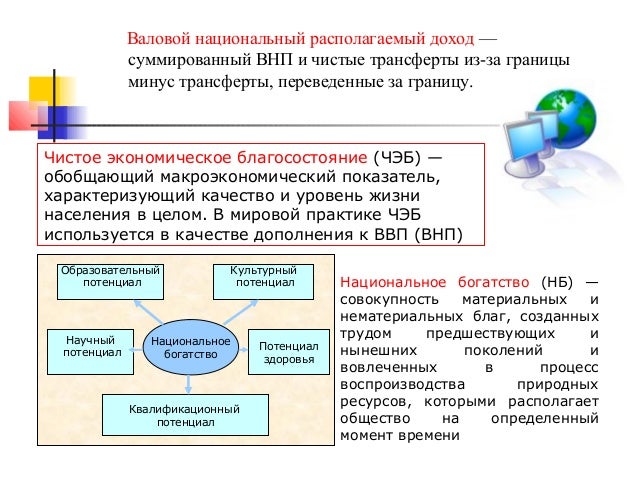 Валовой национальный располагаемый доход — суммированный ВНП и чистые трансферты из-за границы минус трансферты, переведенные за границу.

Чистое экономическое благосостояние (ЧЭБ) — обобщающий макроэкономический показатель, характеризующий качество и уровень жизни населения в целом. В мировой практике ЧЭБ используется в качестве дополнения к ВВП (ВНП)

Образовательный потенциал

Культурный потенциал

Научный потенциал

Национальное богатство

Потенциал здоровья

Квалификационный потенциал

Национальное богатство (НБ) — совокупность материальных и нематериальных благ, созданных трудом предшествующих и нынешних поколений и вовлеченных в процесс воспроизводства природных ресурсов, которыми располагает общество на определенный момент времени